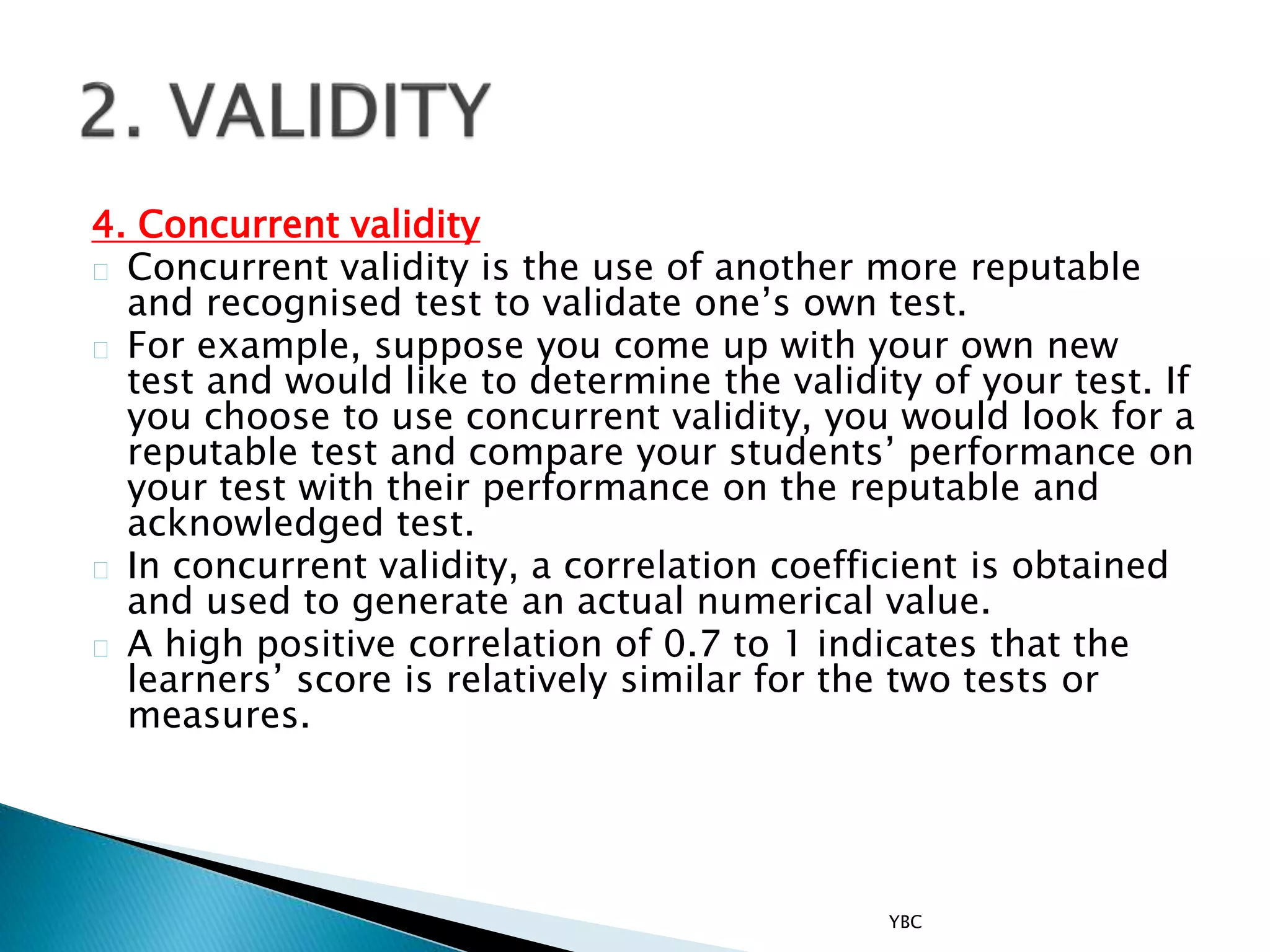 2. VALIDITY

4. Concurrent validity

Concurrent validity is the use of another more reputable and recognised test to validate one’s own test.

For example, suppose you come up with your own new test and would like to determine the validity of your test. If you choose to use concurrent validity, you would look for a reputable test and compare your students’ performance on your test with their performance on the reputable and acknowledged test.

In concurrent validity, a correlation coefficient is obtained and used to generate an actual numerical value.

A high positive correlation of 0.7 to 1 indicates that the learners’ score is relatively similar for the two tests or measures.

YBC